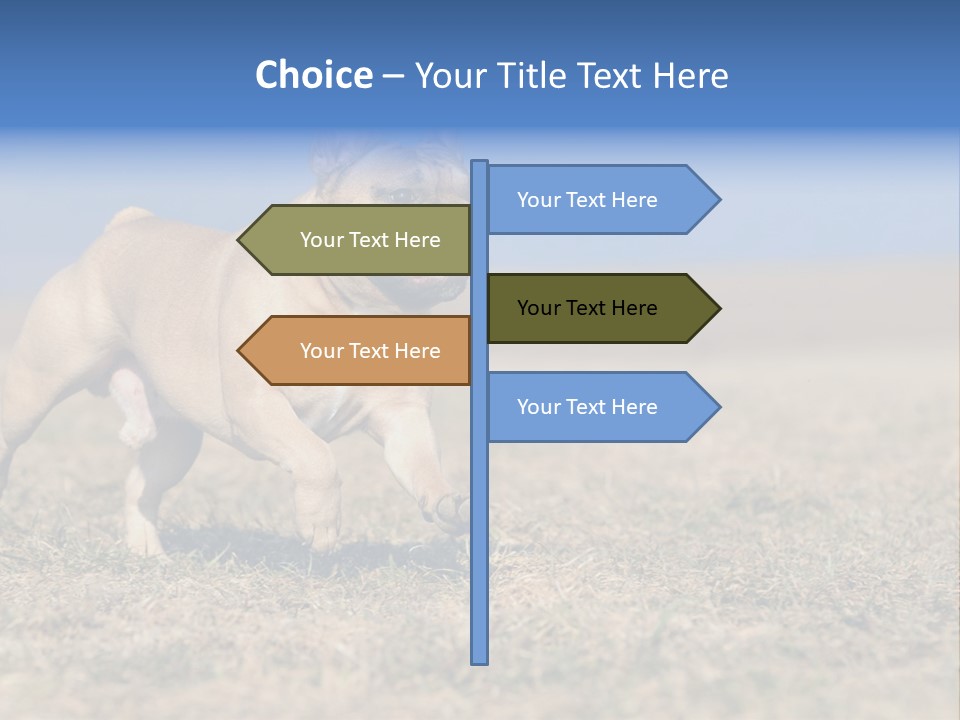 Choice – Your Title Text Here

Your Text Here

Your Text Here

Your Text Here

Your Text Here

Your Text Here